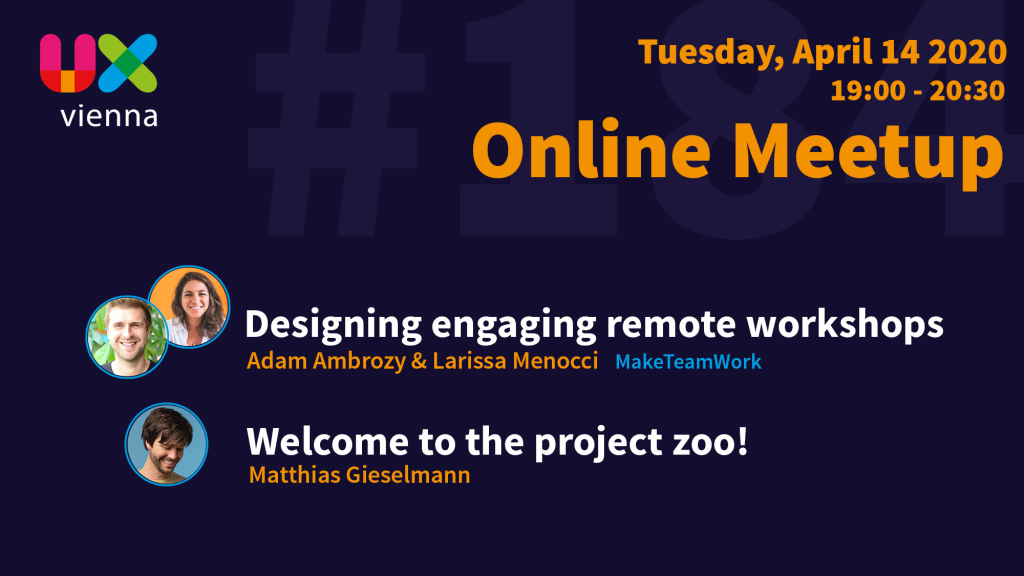 UX
vienna

#184

Tuesday, April 14 2020
19:00 - 20:30
Online Meetup

Designing engaging remote workshops
Adam Ambrozy & Larissa Menocci MakeTeamWork

Welcome to the project zoo!
Matthias Gieselmann